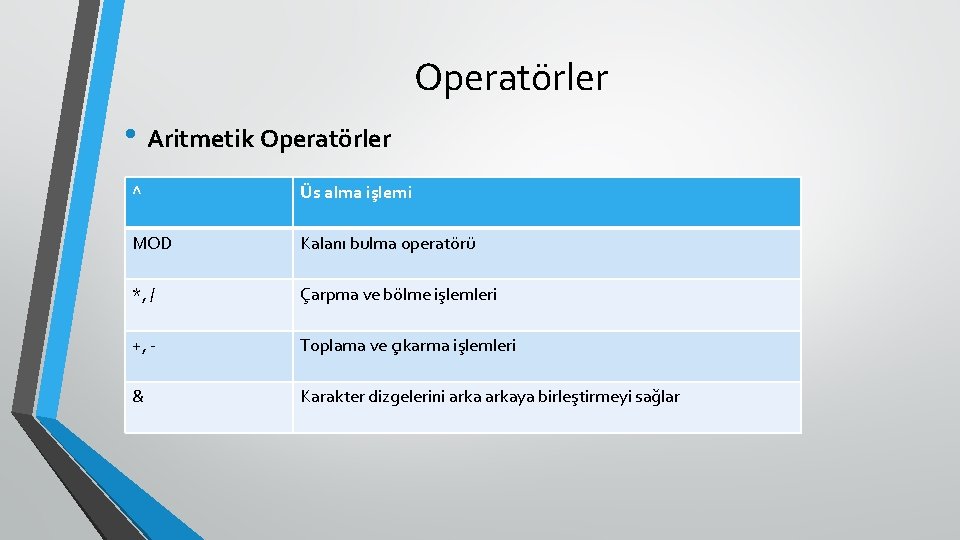 Operatörler

• Aritmetik Operatörler

| ^ | Üs alma işlemi |
|---|---|
| MOD | Kalanı bulma operatörü |
| *, / | Çarpma ve bölme işlemleri |
| +, - | Toplama ve çıkarma işlemleri |
| & | Karakter dizgelerini arka arkaya birleştirmeyi sağlar |